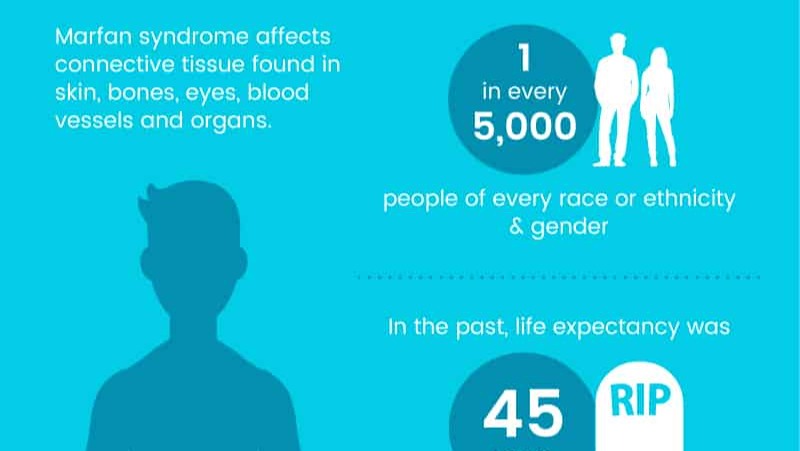 Marfan syndrome affects connective tissue found in skin, bones, eyes, blood vessels and organs.

1 in every 5,000

people of every race or ethnicity & gender

In the past, life expectancy was

45

RIP